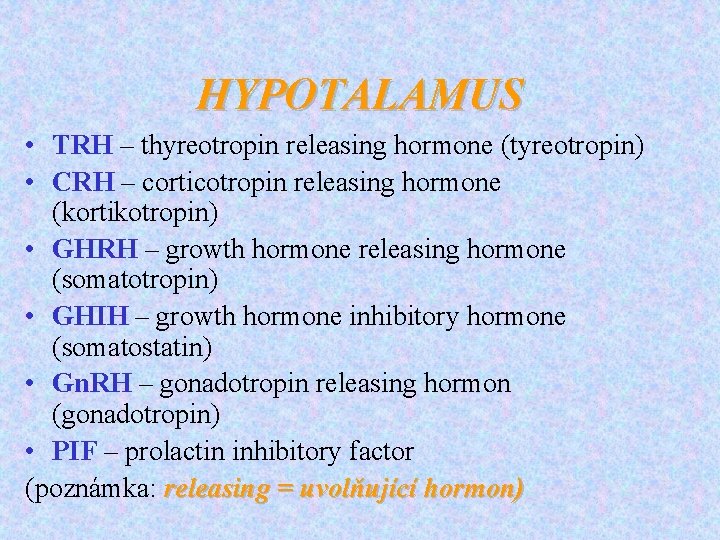 HYPOTALAMUS

• TRH – thyreotropin releasing hormone (tyreotropin)
• CRH – corticotropin releasing hormone (kortikotropin)
• GHRH – growth hormone releasing hormone (somatotropin)
• GHIH – growth hormone inhibitory hormone (somatostatin)
• GnRH – gonadotropin releasing hormon (gonadotropin)
• PIF – prolactin inhibitory factor

(poznámka: releasing = uvolňující hormon)